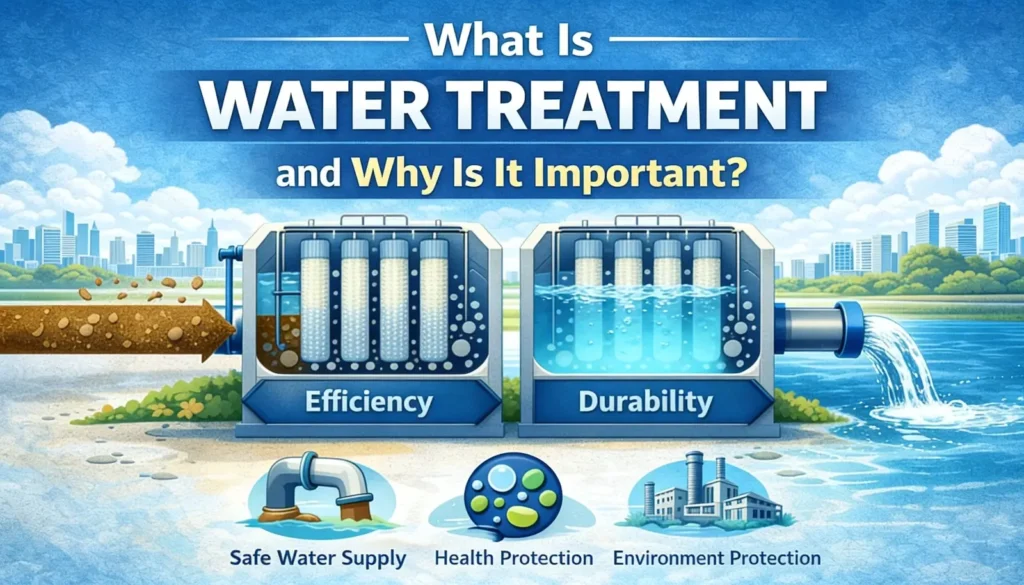 What Is
WATER TREATMENT
and Why Is It Important?

Efficiency

Durability

Safe Water Supply

Health Protection

Environment Protection